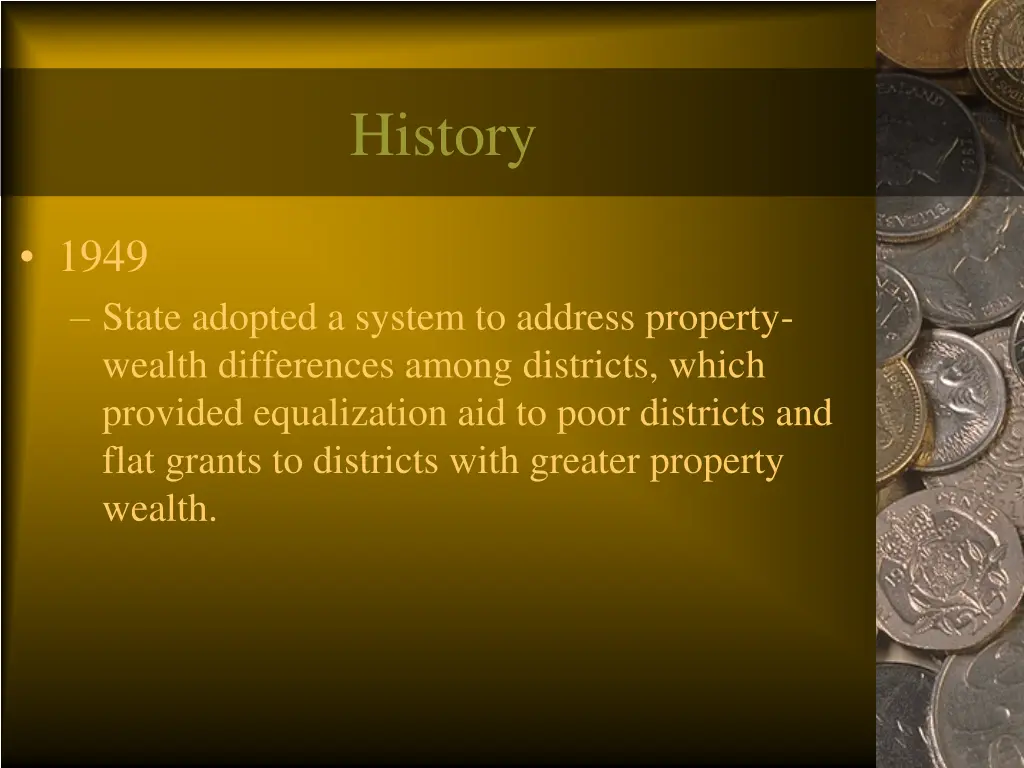 History

• 1949
– State adopted a system to address property-wealth differences among districts, which provided equalization aid to poor districts and flat grants to districts with greater property wealth.